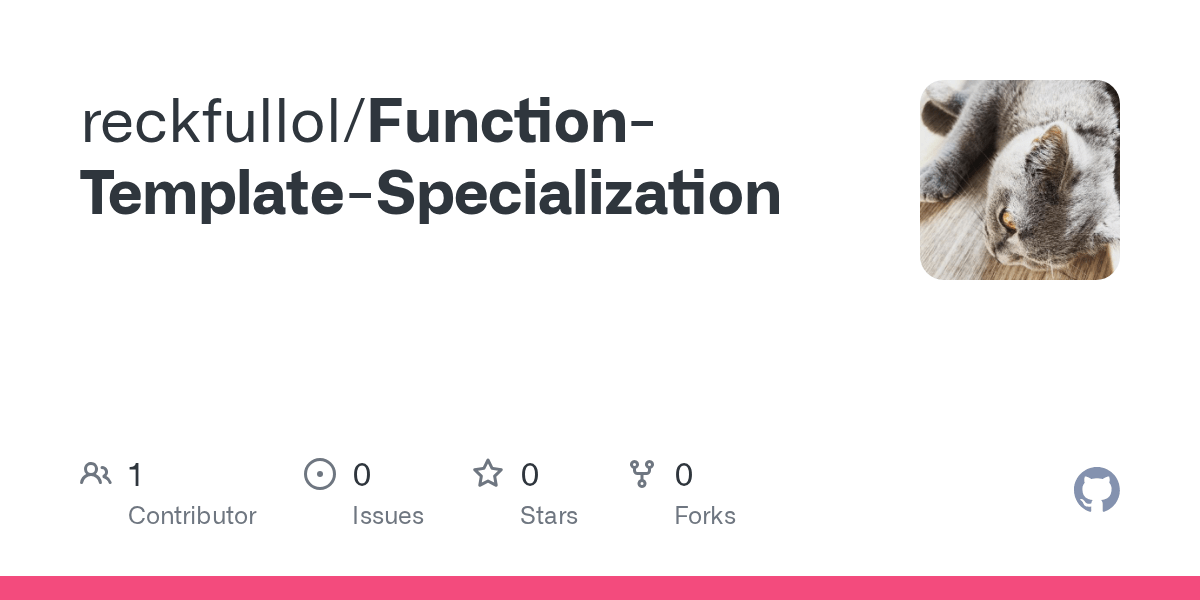 reckfullol/Function-Template-Specialization

1
Contributor

0
Issues

0
Stars

0
Forks